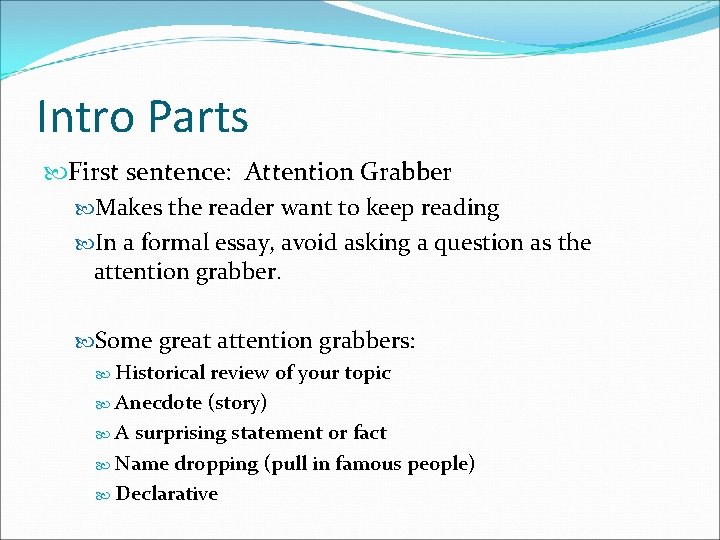 Intro Parts

First sentence: Attention Grabber

Makes the reader want to keep reading

In a formal essay, avoid asking a question as the attention grabber.

Some great attention grabbers:

Historical review of your topic

Anecdote (story)

A surprising statement or fact

Name dropping (pull in famous people)

Declarative